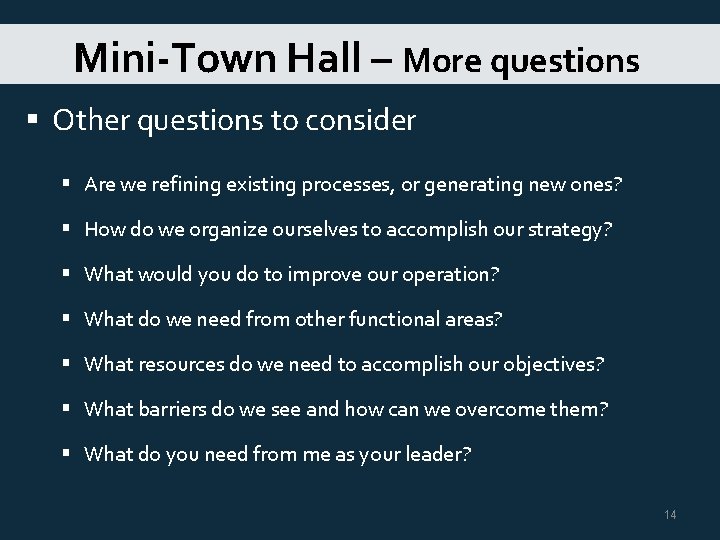 Mini-Town Hall – More questions

▪ Other questions to consider

▪ Are we refining existing processes, or generating new ones?

▪ How do we organize ourselves to accomplish our strategy?

▪ What would you do to improve our operation?

▪ What do we need from other functional areas?

▪ What resources do we need to accomplish our objectives?

▪ What barriers do we see and how can we overcome them?

▪ What do you need from me as your leader?

14